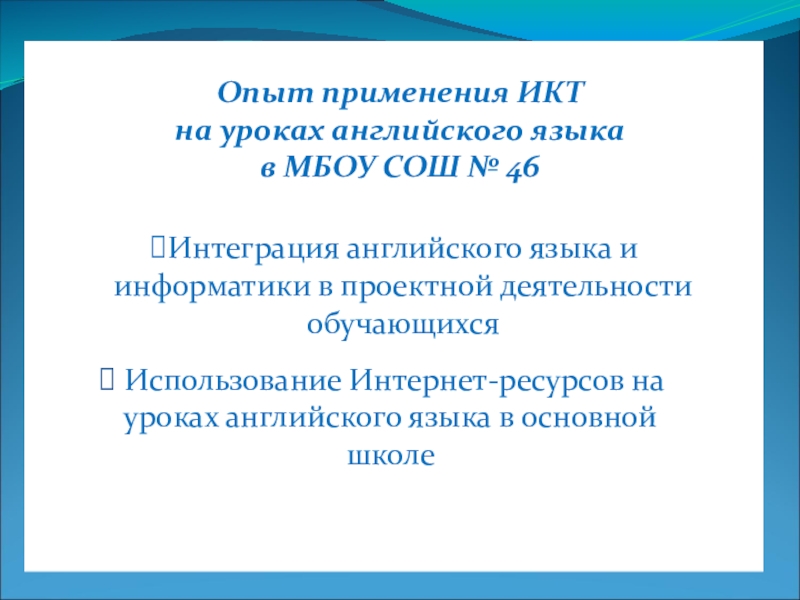 Опыт применения ИКТ
на уроках английского языка
в МБОУ СОШ № 46

Интеграция английского языка и информатики в проектной деятельности обучающихся

Использование Интернет-ресурсов на уроках английского языка в основной школе